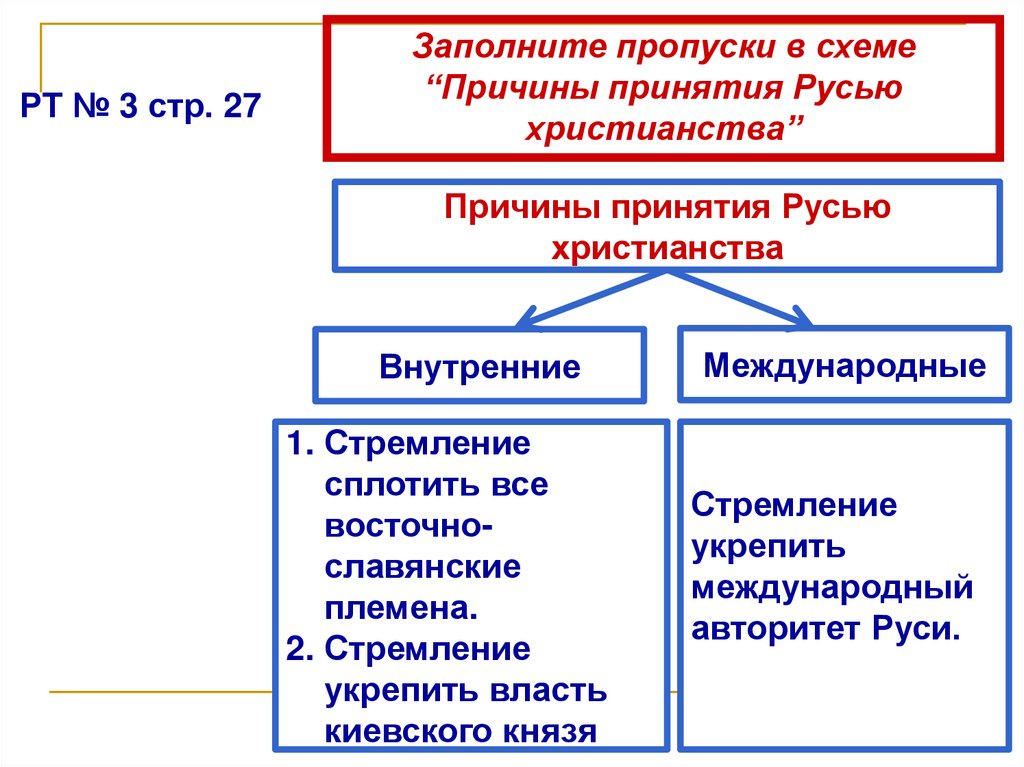 РТ № 3 стр. 27

Заполните пропуски в схеме “Причины принятия Русью христианства”

Причины принятия Русью христианства

Внутренние

Международные

1. Стремление сплотить все восточно-славянские племена.
2. Стремление укрепить власть киевского князя

Стремление укрепить международный авторитет Руси.